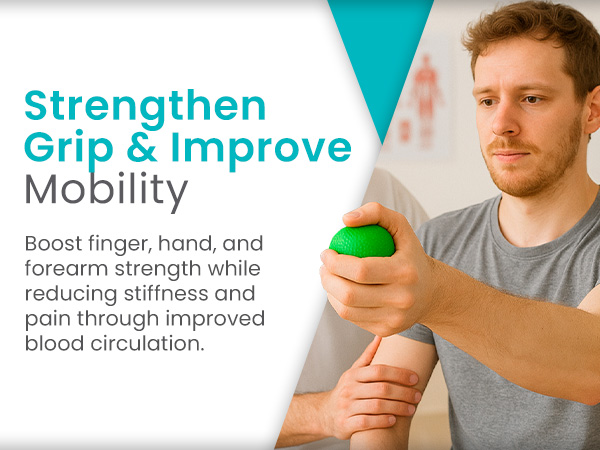 Strengthen Grip & Improve Mobility

Boost finger, hand, and forearm strength while reducing stiffness and pain through improved blood circulation.